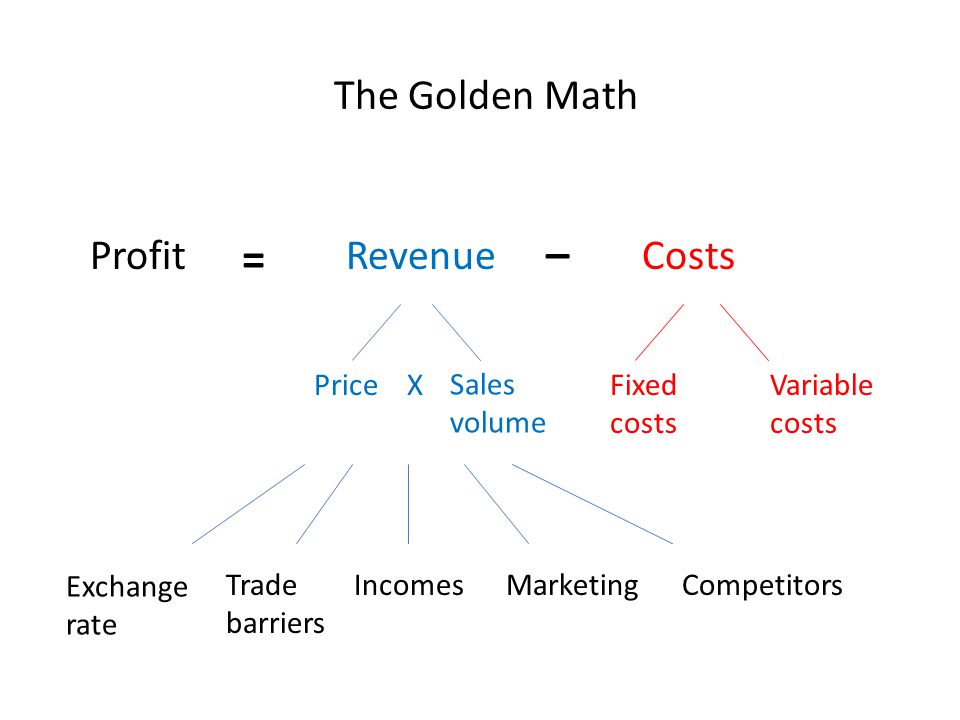 The Golden Math

Profit = Revenue – Costs

Price X Sales volume

Fixed costs

Variable costs

Exchange rate

Trade barriers

Incomes

Marketing

Competitors